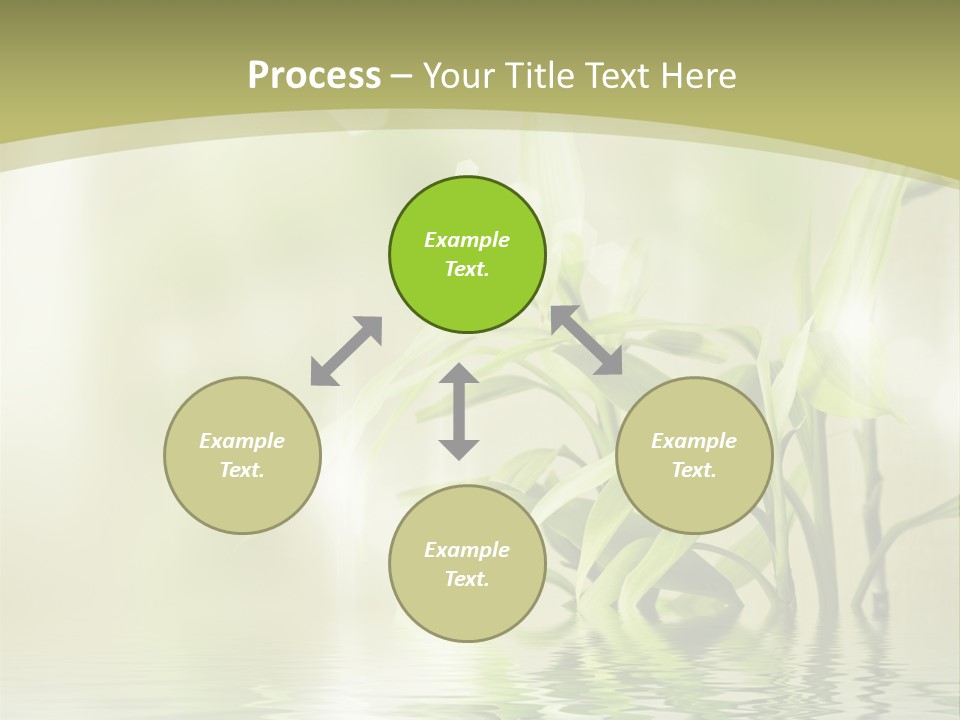 Process – Your Title Text Here

Example Text.

Example Text.

Example Text.

Example Text.